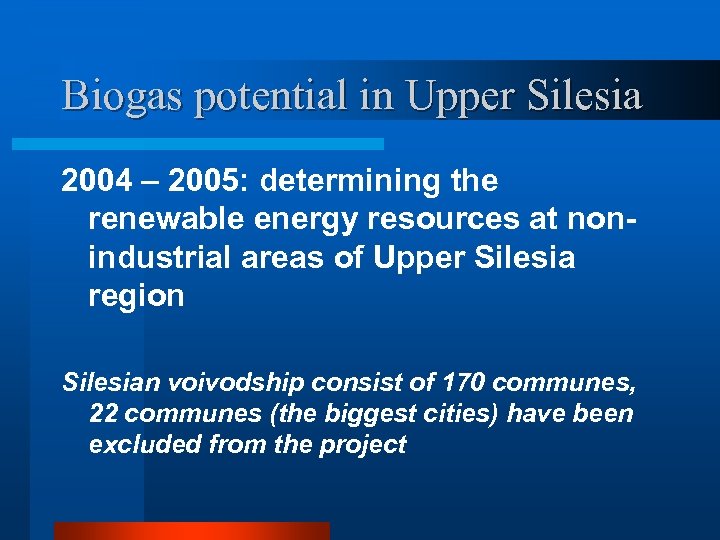 Biogas potential in Upper Silesia

2004 – 2005: determining the renewable energy resources at non-industrial areas of Upper Silesia region

Silesian voivodship consist of 170 communes, 22 communes (the biggest cities) have been excluded from the project